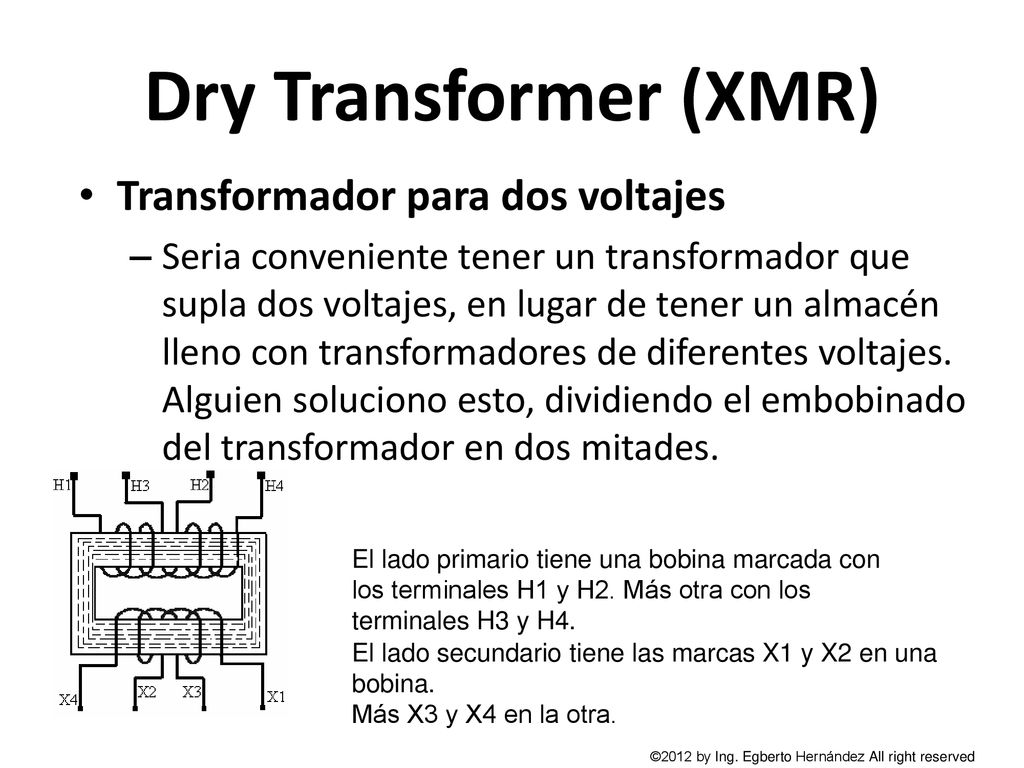 Dry Transformer (XMR)

• Transformador para dos voltajes

– Seria conveniente tener un transformador que supla dos voltajes, en lugar de tener un almacén lleno con transformadores de diferentes voltajes. Alguien soluciono esto, dividiendo el embobinado del transformador en dos mitades.

H1 H3 H2 H4

X4 X2 X3 X1

El lado primario tiene una bobina marcada con los terminales H1 y H2. Más otra con los terminales H3 y H4.
El lado secundario tiene las marcas X1 y X2 en una bobina.
Más X3 y X4 en la otra.

©2012 by Ing. Egberto Hernández All right reserved